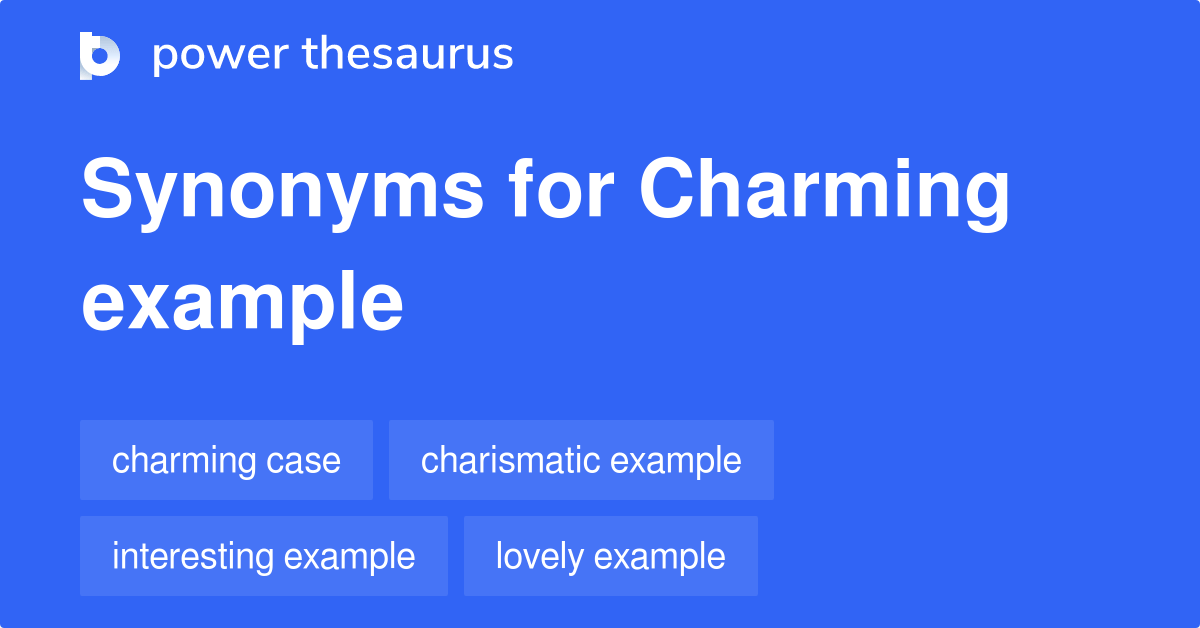 power thesaurus

Synonyms for Charming example

charming case
charismatic example
interesting example
lovely example